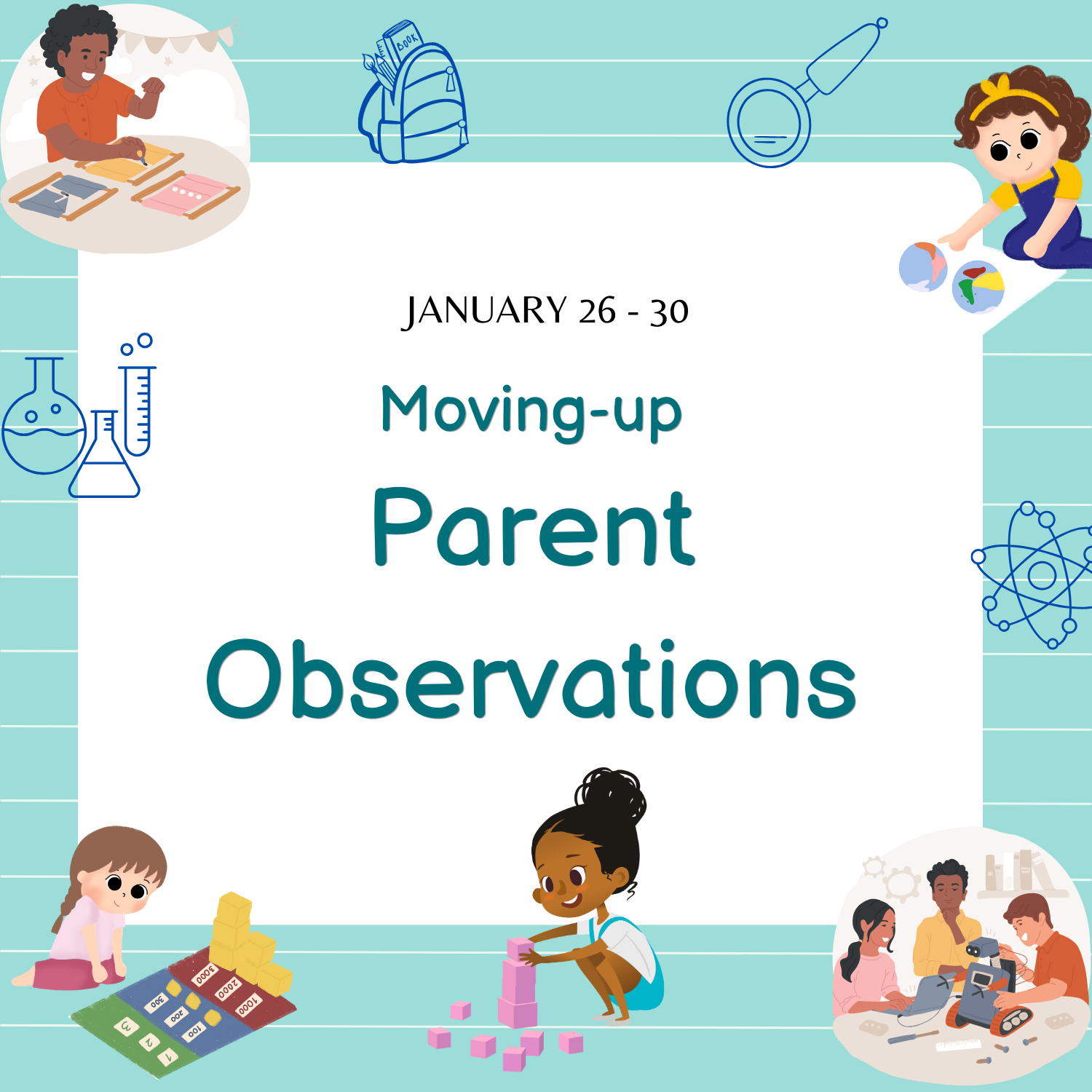 BOOK

JANUARY 26 - 30

Moving-up

Parent

Observations

3000
2000
1000
300
200
100
3
2
1